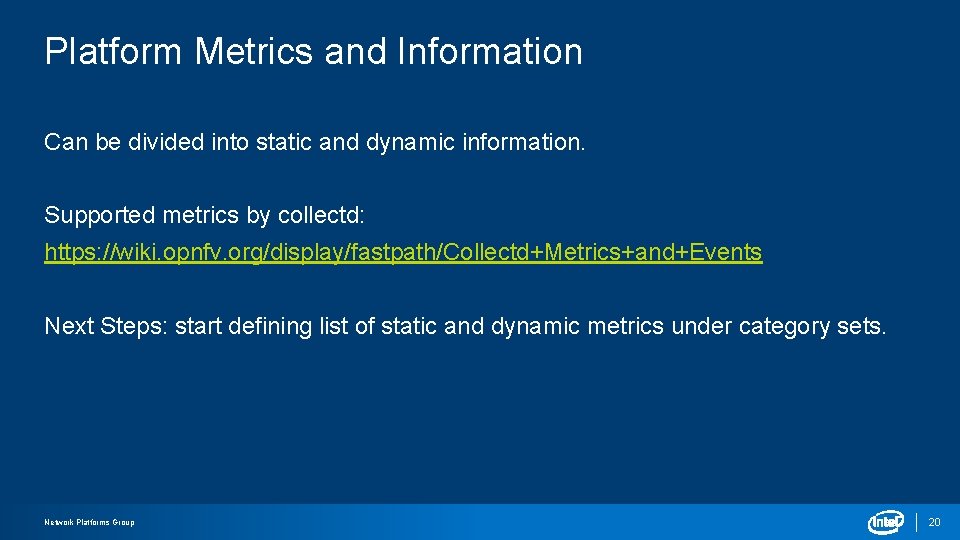 Platform Metrics and Information

Can be divided into static and dynamic information.

Supported metrics by collectd:
https://wiki.opnfv.org/display/fastpath/Collectd+Metrics+and+Events

Next Steps: start defining list of static and dynamic metrics under category sets.

Network Platforms Group

intel

20